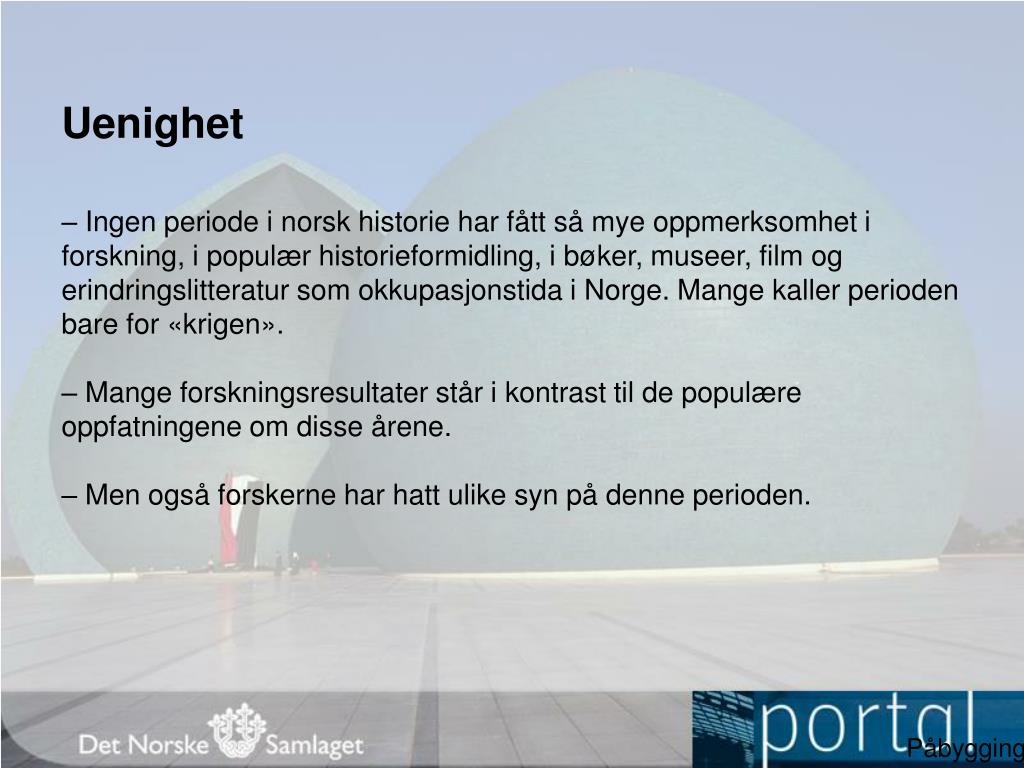 Uenighet

– Ingen periode i norsk historie har fått så mye oppmerksomhet i forskning, i populær historieformidling, i bøker, museer, film og erindringslitteratur som okkupasjonstida i Norge. Mange kaller perioden bare for «krigen».

– Mange forskningsresultater står i kontrast til de populære oppfatningene om disse årene.

– Men også forskerne har hatt ulike syn på denne perioden.

Det Norske Samlaget

portal

Påbygging